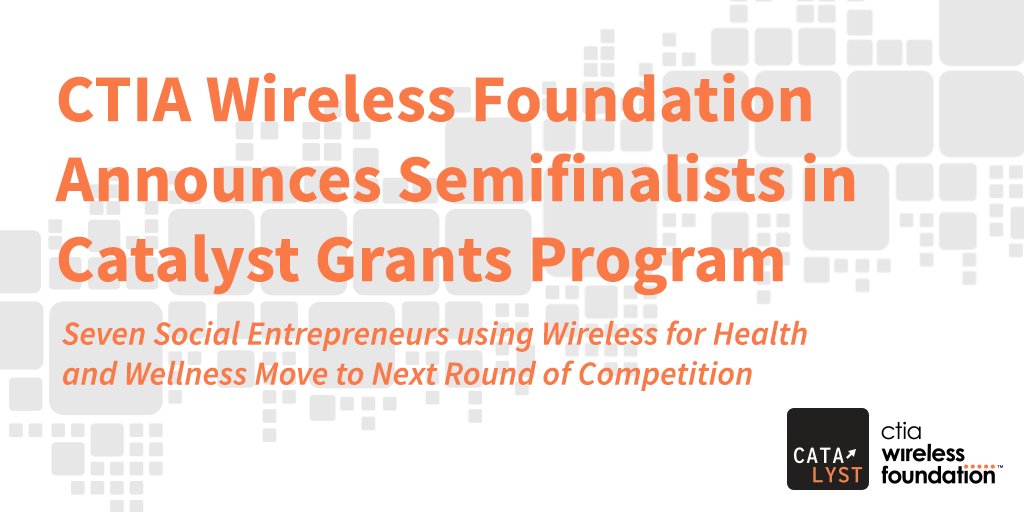 CTIA Wireless Foundation Announces Semifinalists in Catalyst Grants Program

Seven Social Entrepreneurs using Wireless for Health and Wellness Move to Next Round of Competition

CATA LYST

ctia wireless foundation™